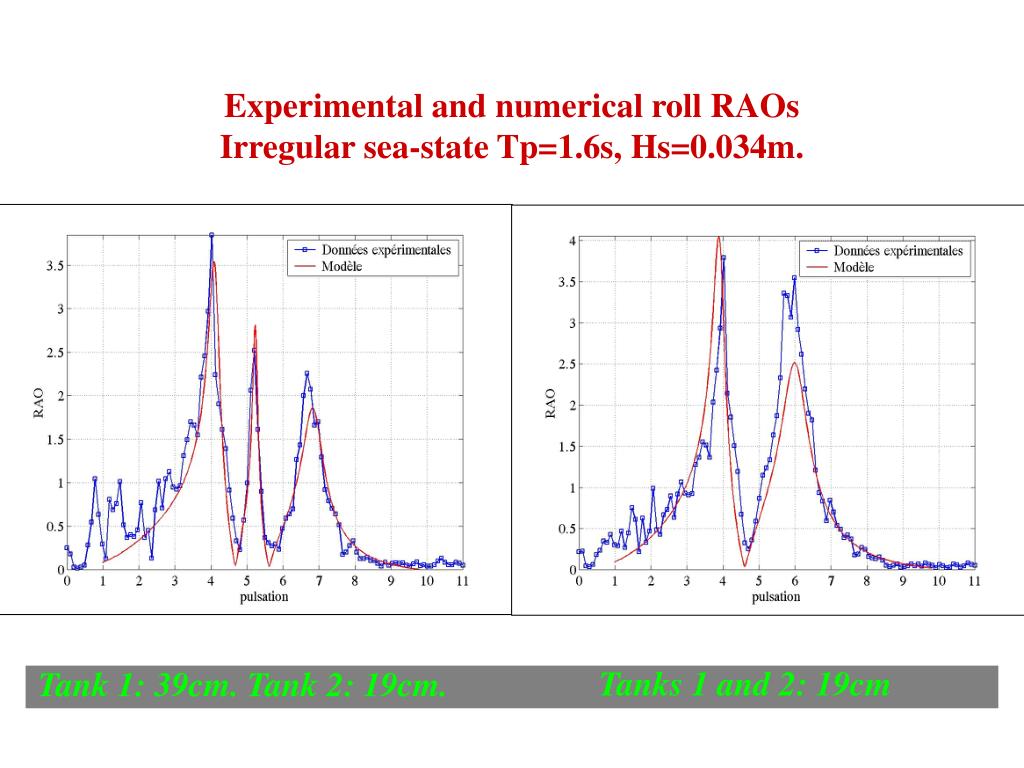 Experimental and numerical roll RAOs
Irregular sea-state Tp=1.6s, Hs=0.034m.

Données expérimentales
Modèle

RAO

3.5
3
2.5
2
1.5
1
0.5
0

0 1 2 3 4 5 6 7 8 9 10 11

pulsation

Données expérimentales
Modèle

RAO

4
3.5
3
2.5
2
1.5
1
0.5
0

0 1 2 3 4 5 6 7 8 9 10 11

pulsation

Tank 1: 39cm. Tank 2: 19cm.

Tanks 1 and 2: 19cm